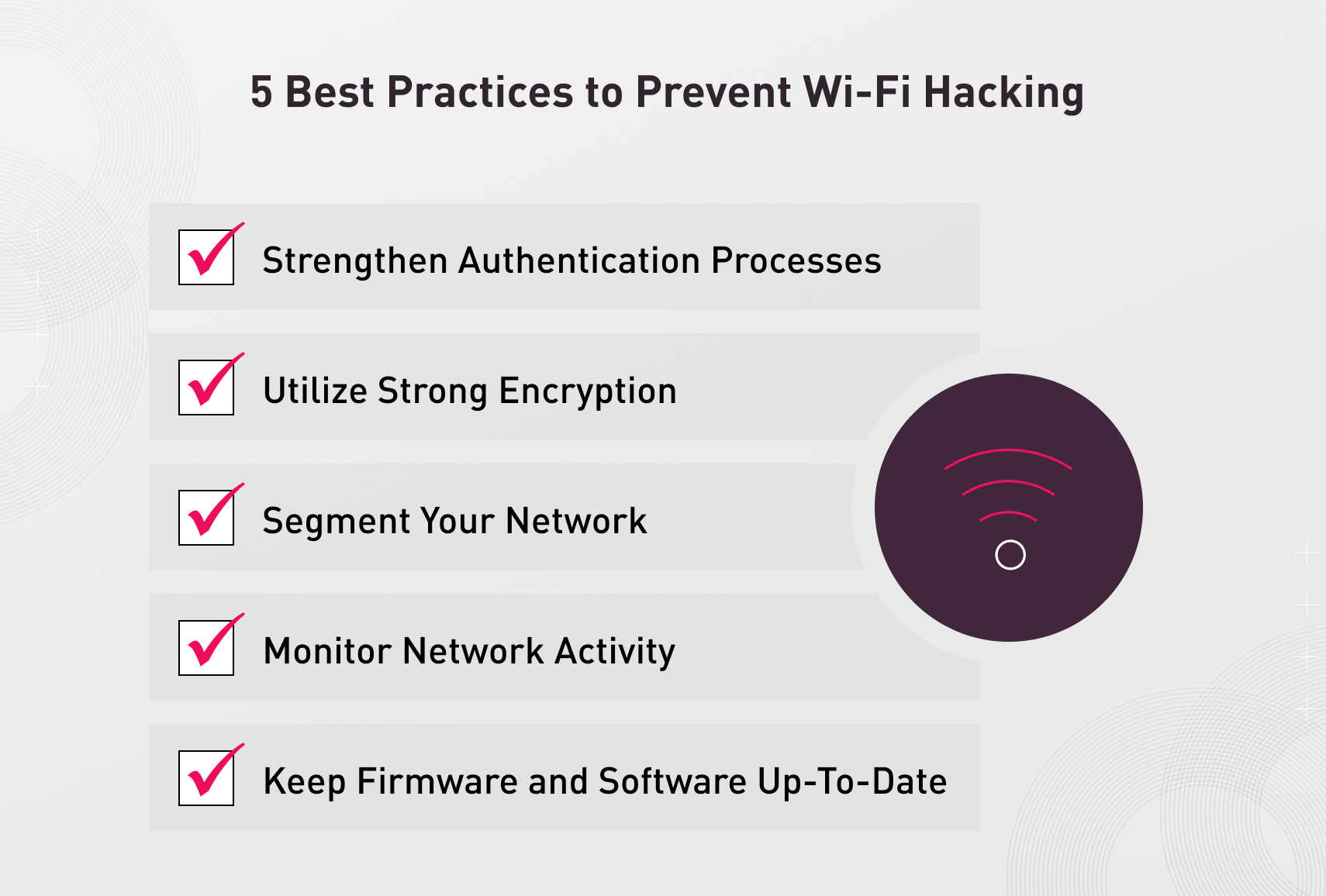 5 Best Practices to Prevent Wi-Fi Hacking

Strengthen Authentication Processes

Utilize Strong Encryption

Segment Your Network

Monitor Network Activity

Keep Firmware and Software Up-To-Date